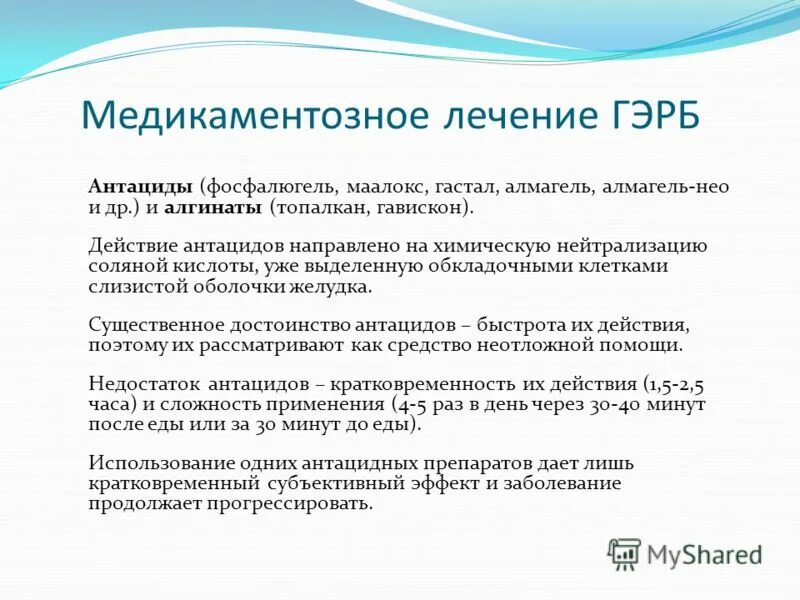 Медикаментозное лечение ГЭРБ

Антациды (фосфалюгель, маалокс, гастал, алмагель, алмагель-нео и др.) и алгинаты (топалкан, гавискон).

Действие антацидов направлено на химическую нейтрализацию соляной кислоты, уже выделенную обкладочными клетками слизистой оболочки желудка.

Существенное достоинство антацидов – быстрота их действия, поэтому их рассматривают как средство неотложной помощи.

Недостаток антацидов – кратковременность их действия (1,5-2,5 часа) и сложность применения (4-5 раз в день через 30-40 минут после еды или за 30 минут до еды).

Использование одних антацидных препаратов дает лишь кратковременный субъективный эффект и заболевание продолжает прогрессировать.

MyShared